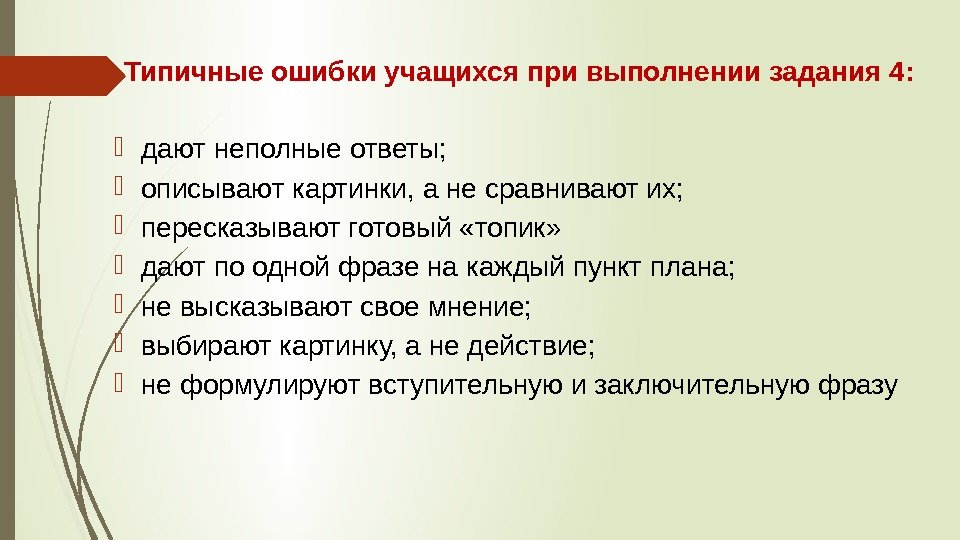 Типичные ошибки учащихся при выполнении задания 4:

дают неполные ответы;
описывают картинки, а не сравнивают их;
пересказывают готовый «топик»
дают по одной фразе на каждый пункт плана;
не высказывают свое мнение;
выбирают картинку, а не действие;
не формулируют вступительную и заключительную фразу